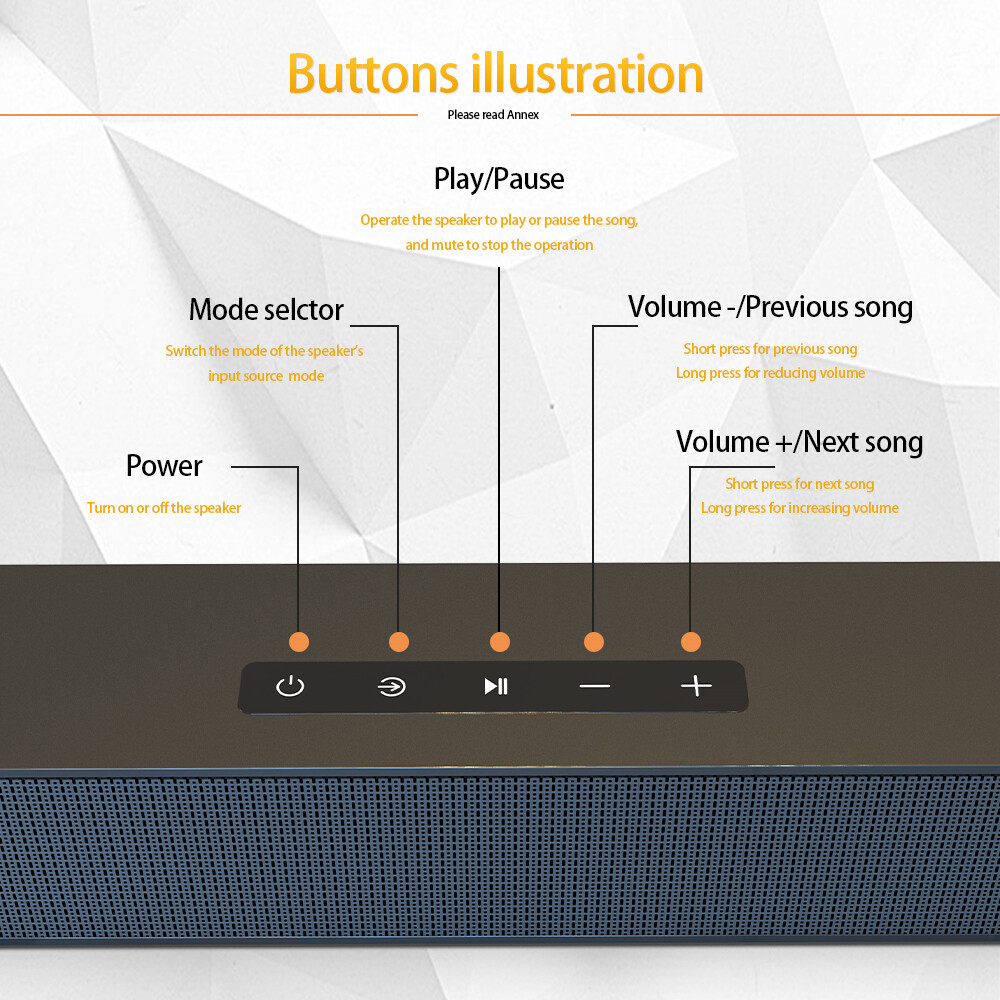 Buttons illustration

Please read Annex

Play/Pause

Operate the speaker to play or pause the song, and mute to stop the operation

Mode selctor

Switch the mode of the speaker's input source mode

Volume -/Previous song

Short press for previous song
Long press for reducing volume

Volume +/Next song

Short press for next song
Long press for increasing volume

Power

Turn on or off the speaker